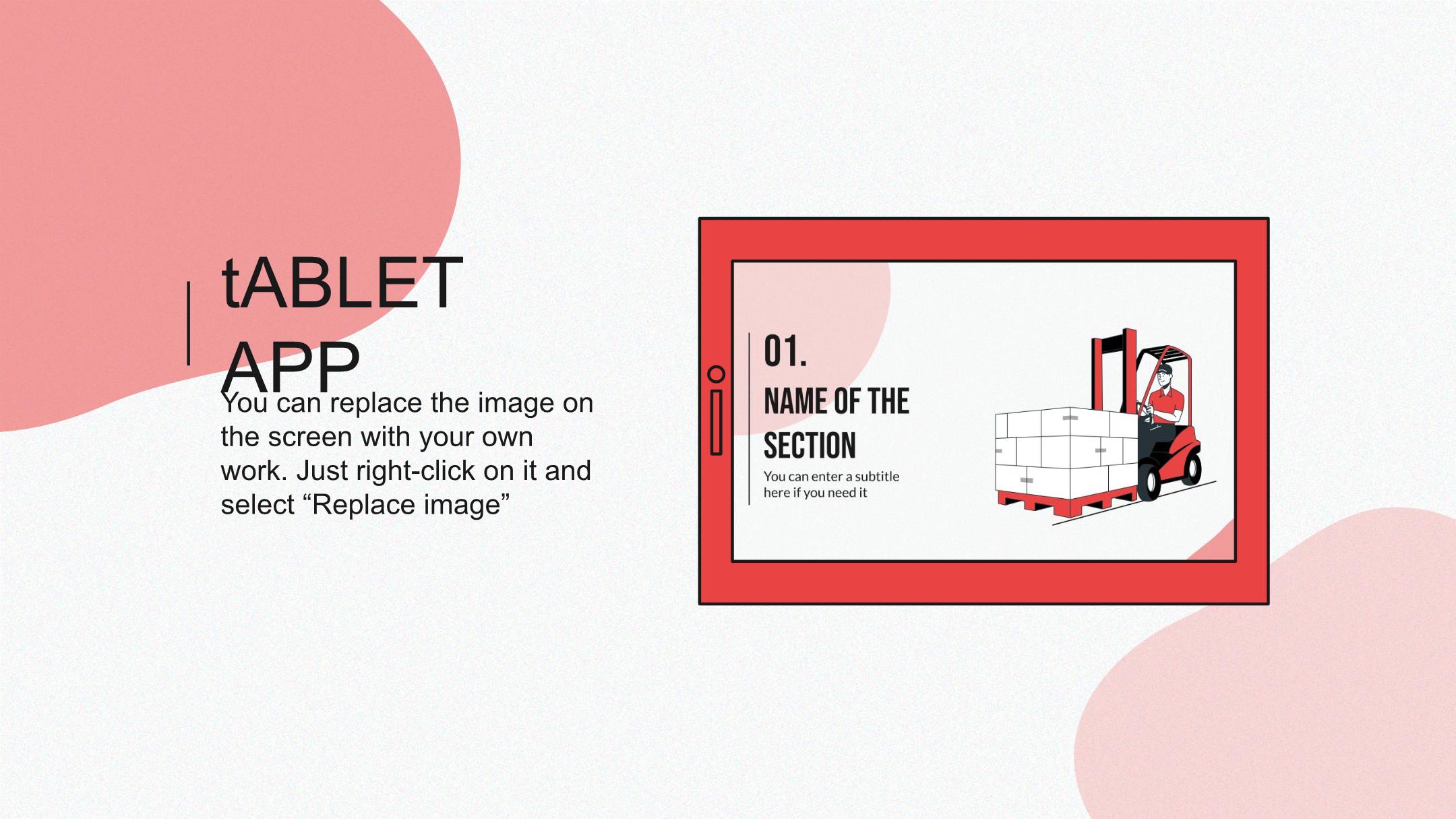 tABLET APP

You can replace the image on the screen with your own work. Just right-click on it and select “Replace image”

01.

NAME OF THE SECTION

You can enter a subtitle here if you need it